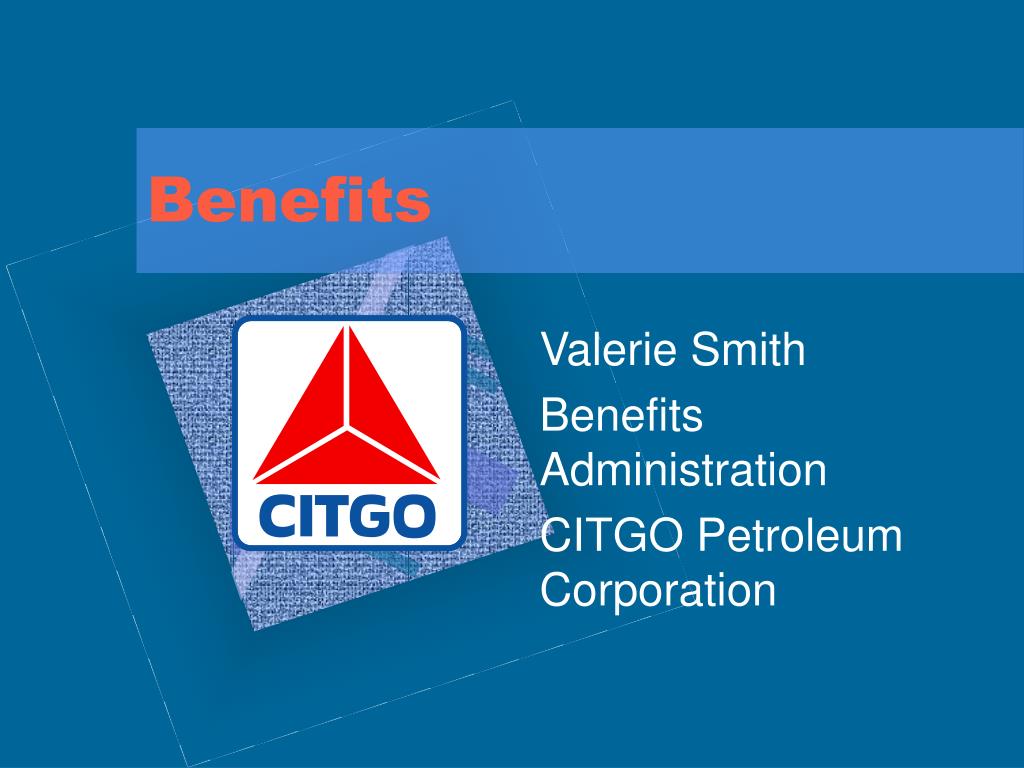 Benefits

CITGO

Valerie Smith

Benefits Administration

CITGO Petroleum Corporation